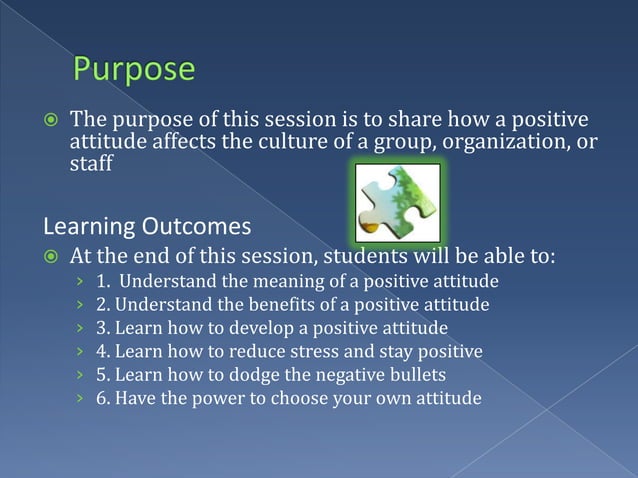 Purpose

The purpose of this session is to share how a positive attitude affects the culture of a group, organization, or staff

Learning Outcomes

At the end of this session, students will be able to:

1. Understand the meaning of a positive attitude
2. Understand the benefits of a positive attitude
3. Learn how to develop a positive attitude
4. Learn how to reduce stress and stay positive
5. Learn how to dodge the negative bullets
6. Have the power to choose your own attitude